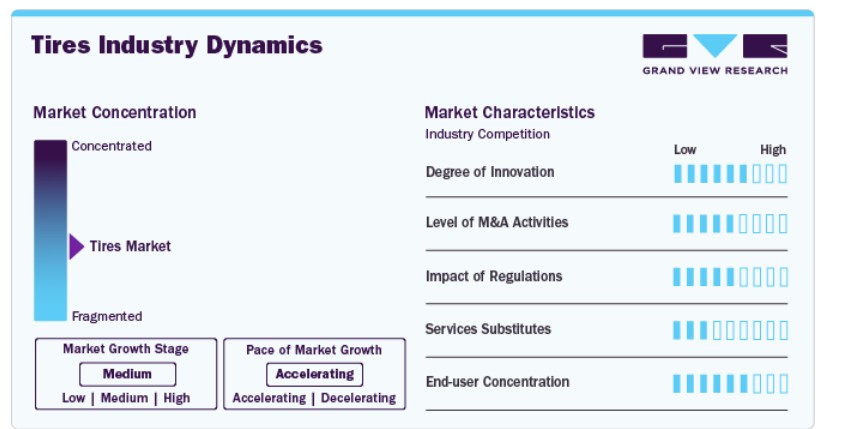 Tires Industry Dynamics

GRAND VIEW RESEARCH

Market Concentration

Concentrated

Tires Market

Fragmented

Market Growth Stage
Medium
Low | Medium | High

Pace of Market Growth
Accelerating
Accelerating | Decelerating

Market Characteristics
Industry Competition

Low High

Degree of Innovation

Level of M&A Activities

Impact of Regulations

Services Substitutes

End-user Concentration